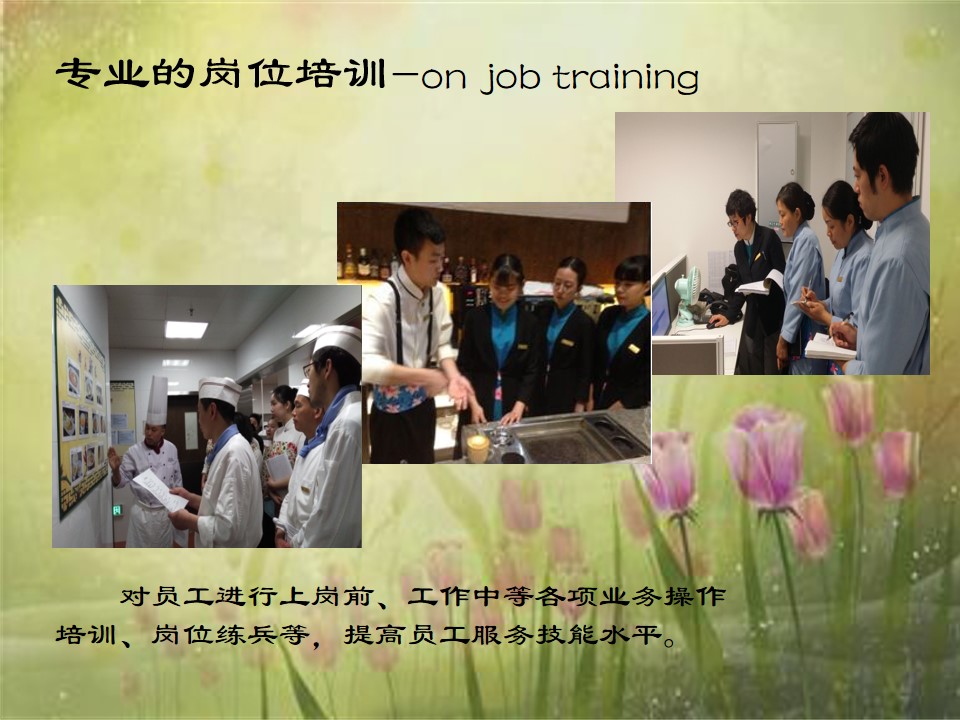 专业的岗位培训—on job training

对员工进行上岗前、工作中等各项业务操作培训、岗位练兵等，提高员工服务技能水平。